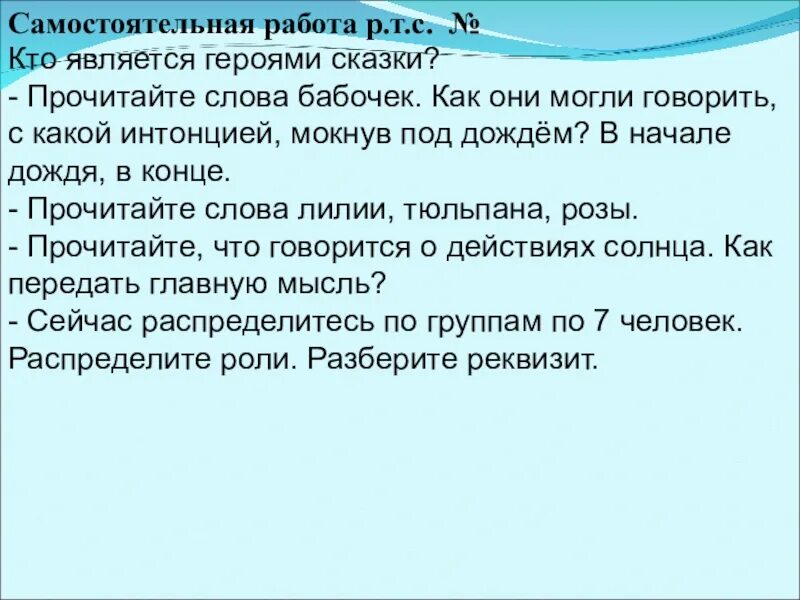 Самостоятельная работа р.т.с. №
Кто является героями сказки?
- Прочитайте слова бабочек. Как они могли говорить, с какой интонцией, мокнув под дождём? В начале дождя, в конце.
- Прочитайте слова лилии, тюльпана, розы.
- Прочитайте, что говорится о действиях солнца. Как передать главную мысль?
- Сейчас распределитесь по группам по 7 человек. Распределите роли. Разберите реквизит.